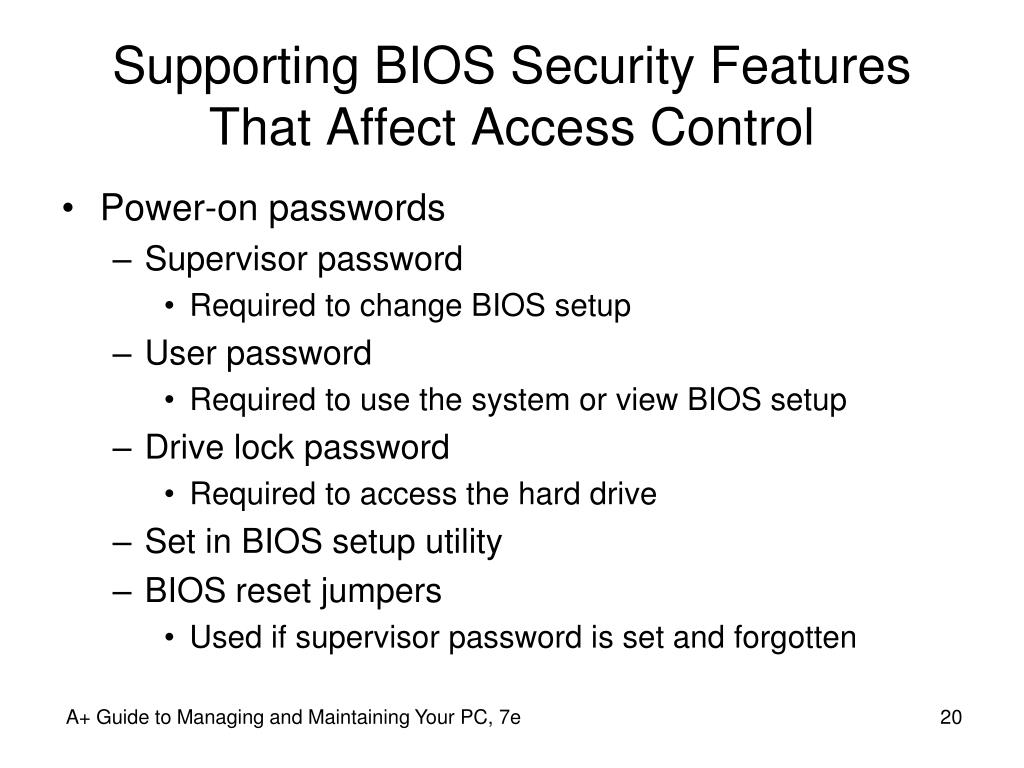 Supporting BIOS Security Features That Affect Access Control

• Power-on passwords
– Supervisor password
• Required to change BIOS setup
– User password
• Required to use the system or view BIOS setup
– Drive lock password
• Required to access the hard drive
– Set in BIOS setup utility
– BIOS reset jumpers
• Used if supervisor password is set and forgotten

A+ Guide to Managing and Maintaining Your PC, 7e

20